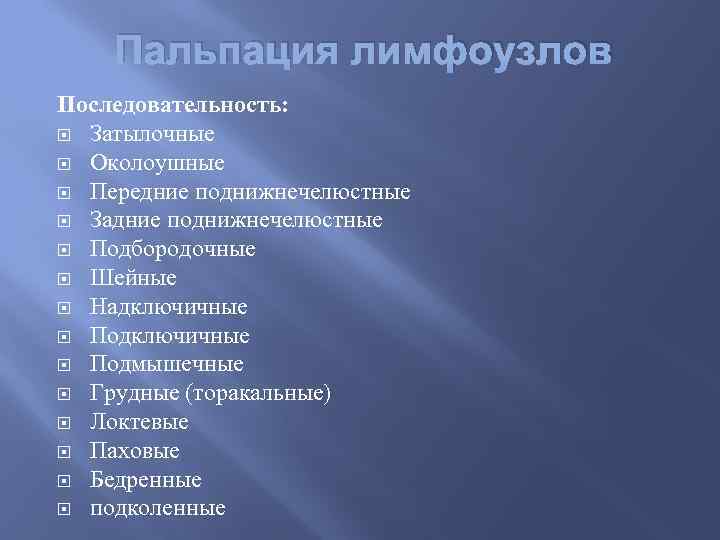 Пальпация лимфоузлов

Последовательность:

- Затылочные
- Околоушные
- Передние поднижнечелюстные
- Задние поднижнечелюстные
- Подбородочные
- Шейные
- Надключичные
- Подключичные
- Подмышечные
- Грудные (торакальные)
- Локтевые
- Паховые
- Бедренные
- подколенные